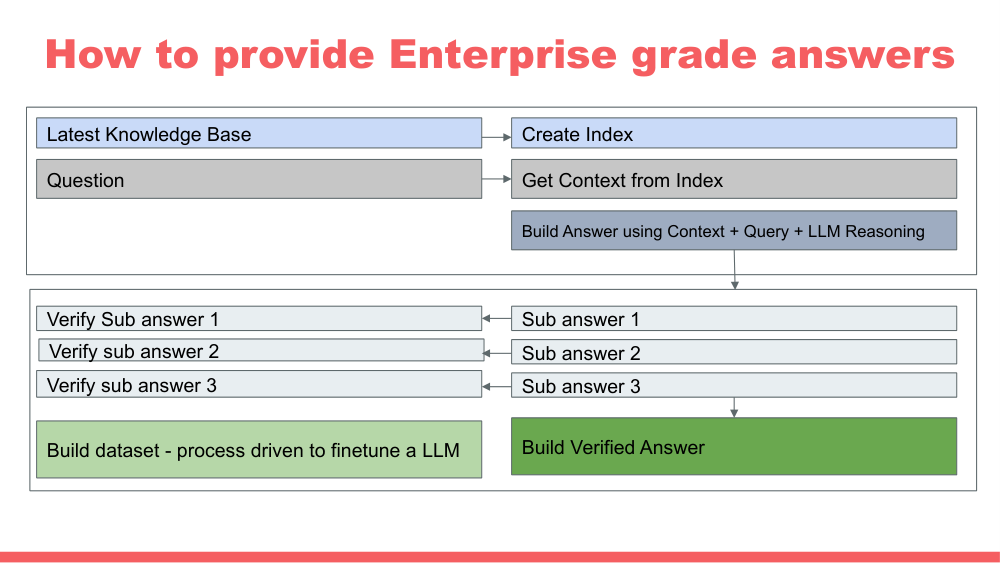 How to provide Enterprise grade answers

Latest Knowledge Base

Create Index

Question

Get Context from Index

Build Answer using Context + Query + LLM Reasoning

Verify Sub answer 1

Sub answer 1

Verify sub answer 2

Sub answer 2

Verify sub answer 3

Sub answer 3

Build dataset - process driven to finetune a LLM

Build Verified Answer